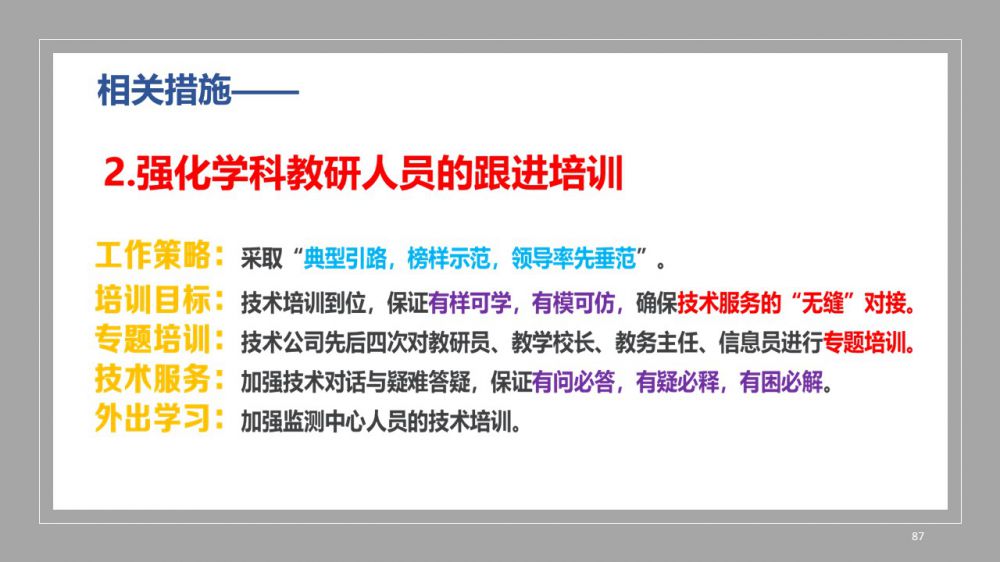 相关措施——

2.强化学科教研人员的跟进培训

工作策略：采取“典型引路，榜样示范，领导率先垂范”。
培训目标：技术培训到位，保证有样可学，有模可仿，确保技术服务的“无缝”对接。
专题培训：技术公司先后四次对教研员、教学校长、教务主任、信息员进行专题培训。
技术服务：加强技术对话与疑难答疑，保证有问必答，有疑必释，有困必解。
外出学习：加强监测中心人员的技术培训。

87